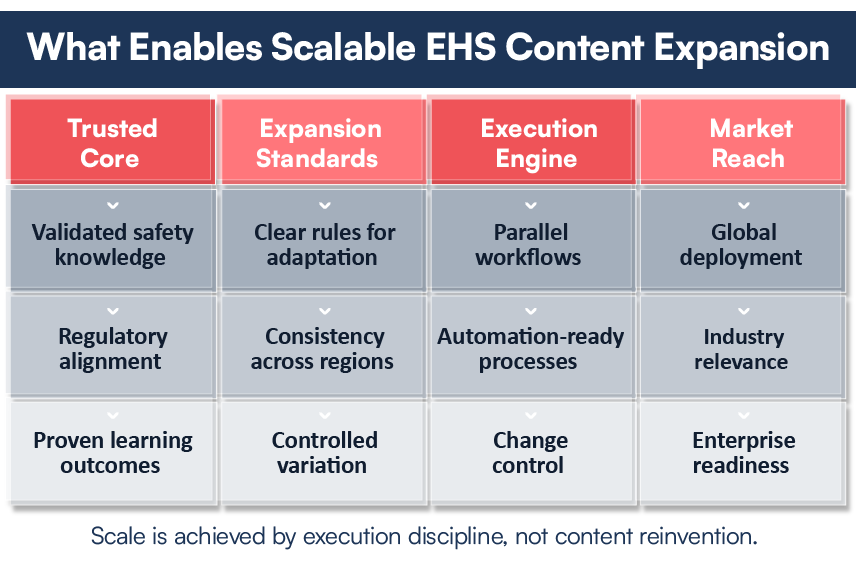 What Enables Scalable EHS Content Expansion

| Trusted Core | Expansion Standards | Execution Engine | Market Reach |
|---|---|---|---|
| Validated safety knowledge | Clear rules for adaptation | Parallel workflows | Global deployment |
| Regulatory alignment | Consistency across regions | Automation-ready processes | Industry relevance |
| Proven learning outcomes | Controlled variation | Change control | Enterprise readiness |

Scale is achieved by execution discipline, not content reinvention.